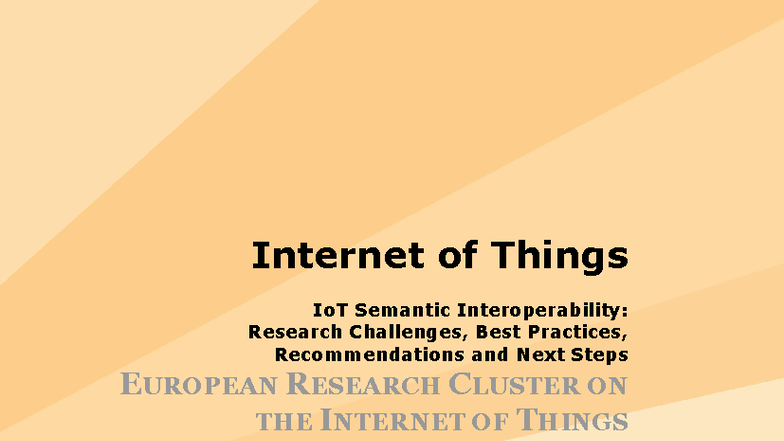 Internet of Things

IoT Semantic Interoperability: Research Challenges, Best Practices, Recommendations and Next Steps

EUROPEAN RESEARCH CLUSTER ON THE INTERNET OF THINGS